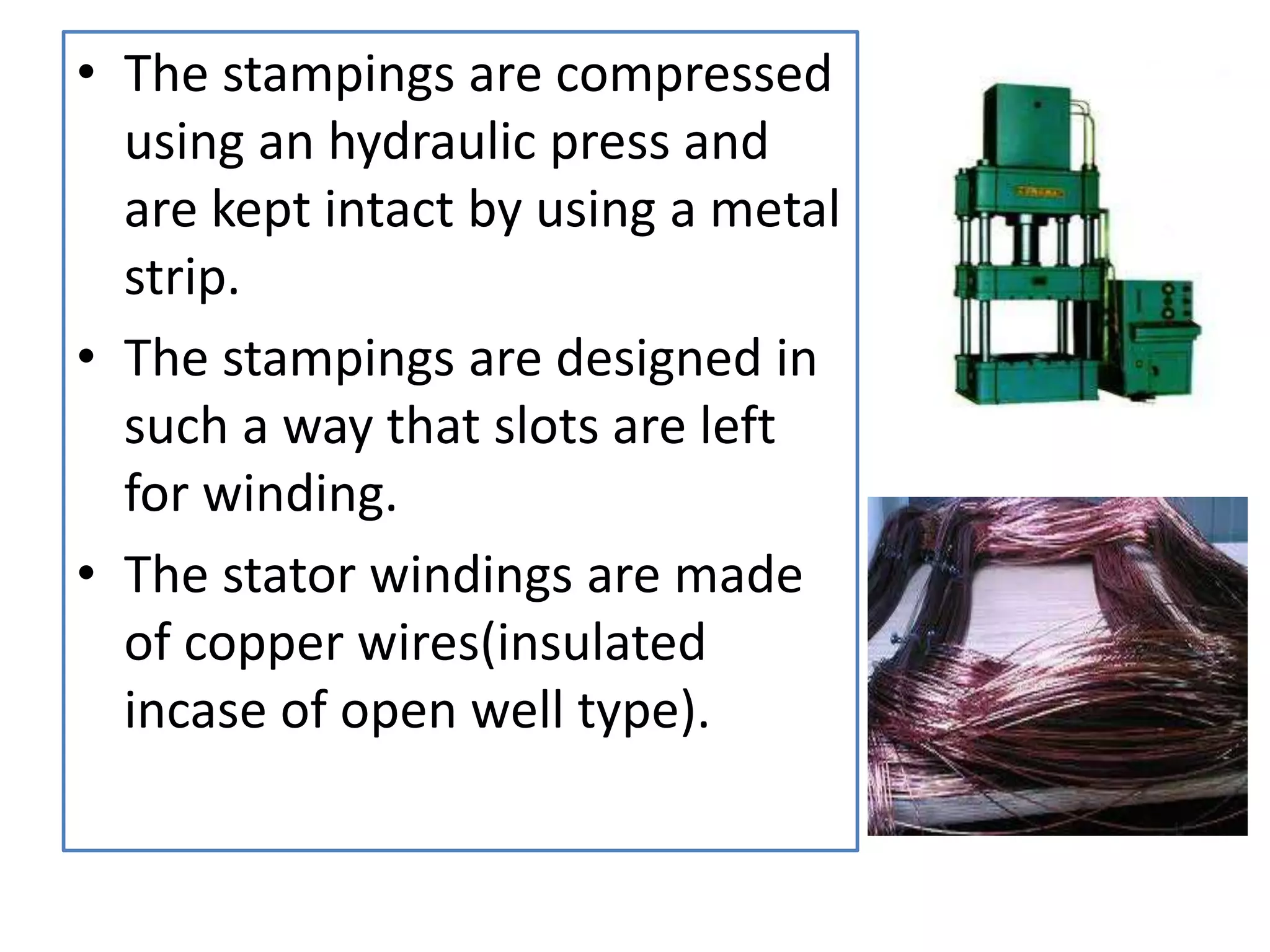 • The stampings are compressed using an hydraulic press and are kept intact by using a metal strip.

• The stampings are designed in such a way that slots are left for winding.

• The stator windings are made of copper wires(insulated incase of open well type).